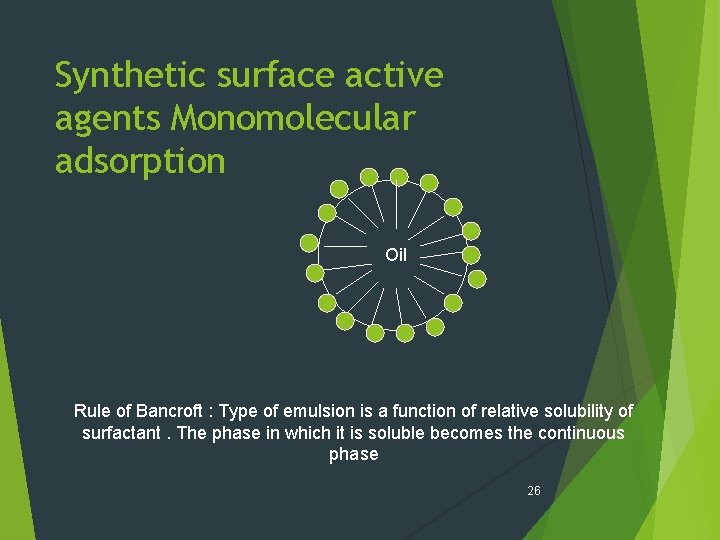 Synthetic surface active agents Monomolecular adsorption

Oil

Rule of Bancroft : Type of emulsion is a function of relative solubility of surfactant . The phase in which it is soluble becomes the continuous phase

26